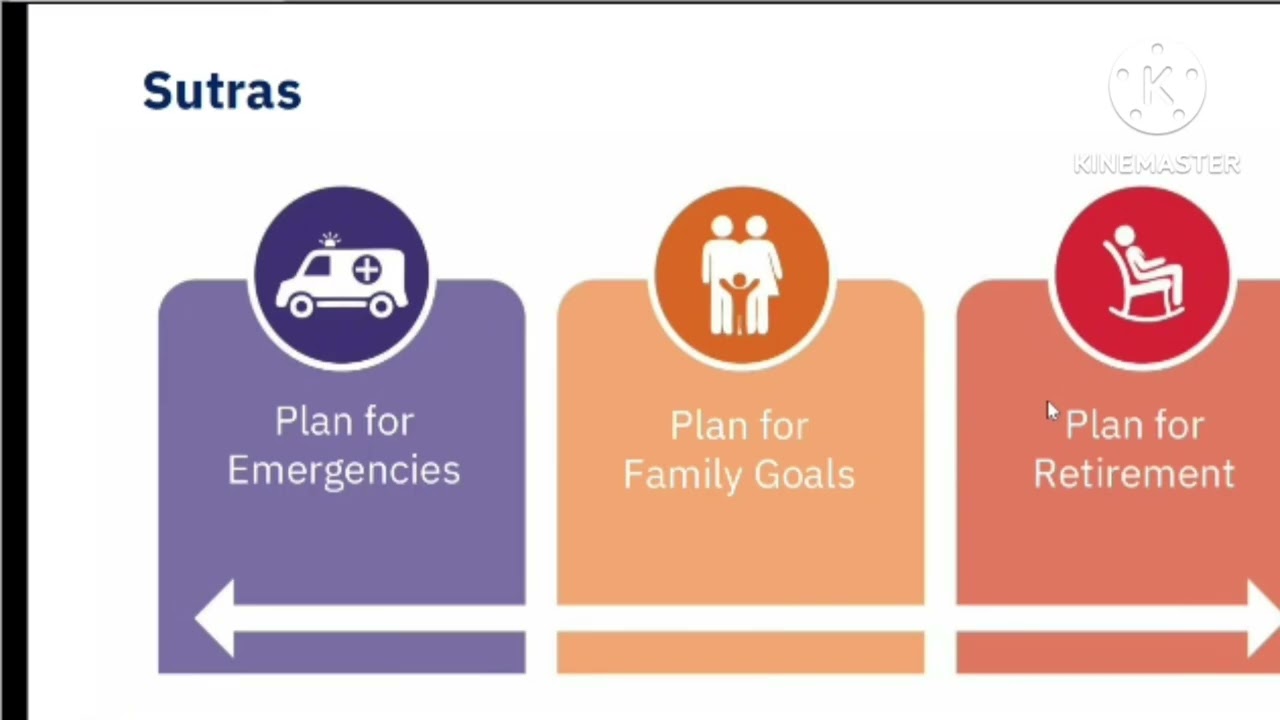 Sutras

KINEMASTER

Plan for Emergencies

Plan for Family Goals

Plan for Retirement